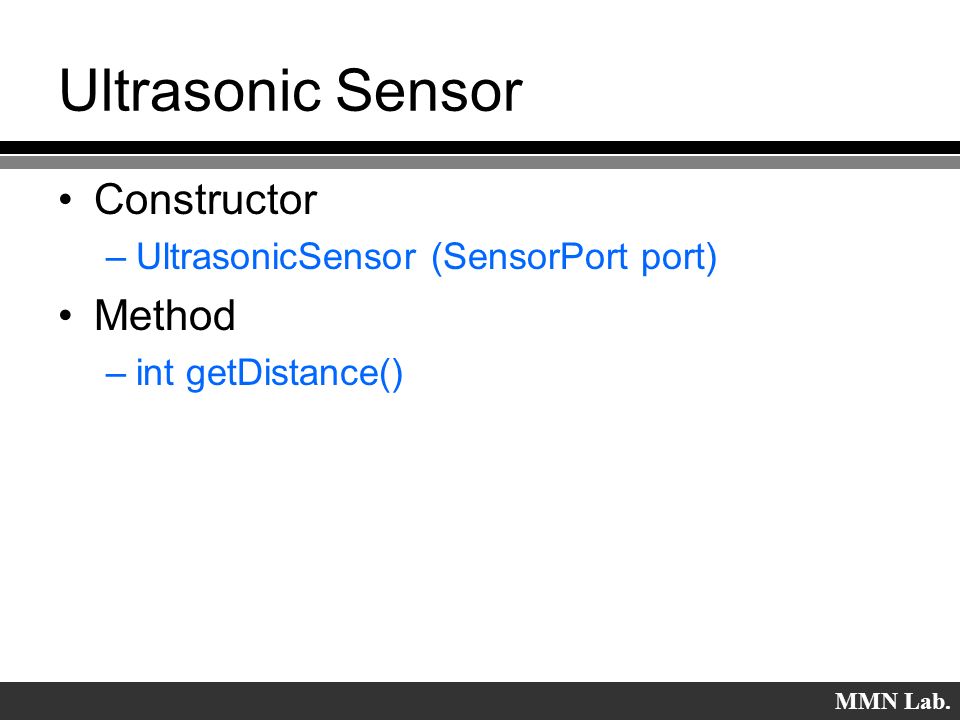 Ultrasonic Sensor

• Constructor
  – UltrasonicSensor (SensorPort port)
• Method
  – int getDistance()

MMN Lab.